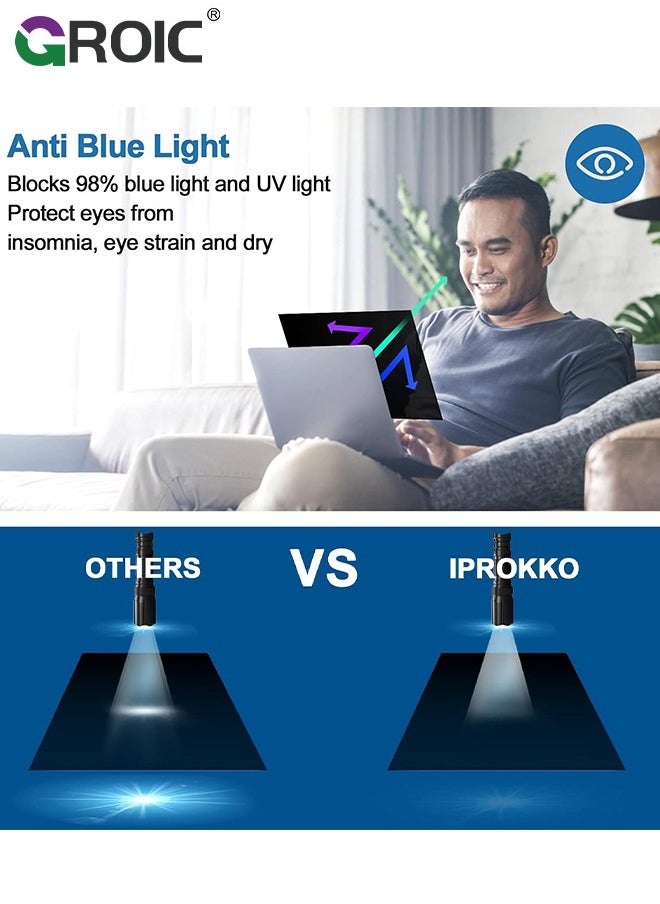 GROIC®

Anti Blue Light

Blocks 98% blue light and UV light
Protect eyes from insomnia, eye strain and dry

OTHERS VS IPROKKO